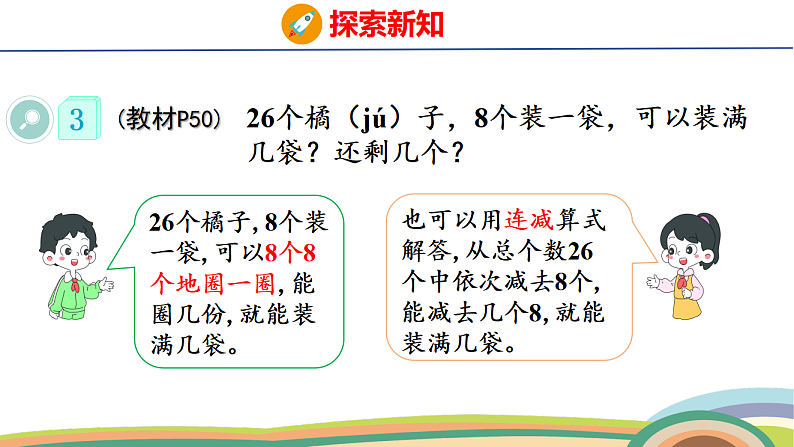 探索新知

3 （教材P50） 26个橘（jú）子，8个装一袋，可以装满几袋？还剩几个？

26个橘子，8个装一袋，可以8个8个地圈一圈，能圈几份，就能装满几袋。

也可以用连减算式解答，从总个数26个中依次减去8个，能减去几个8，就能装满几袋。